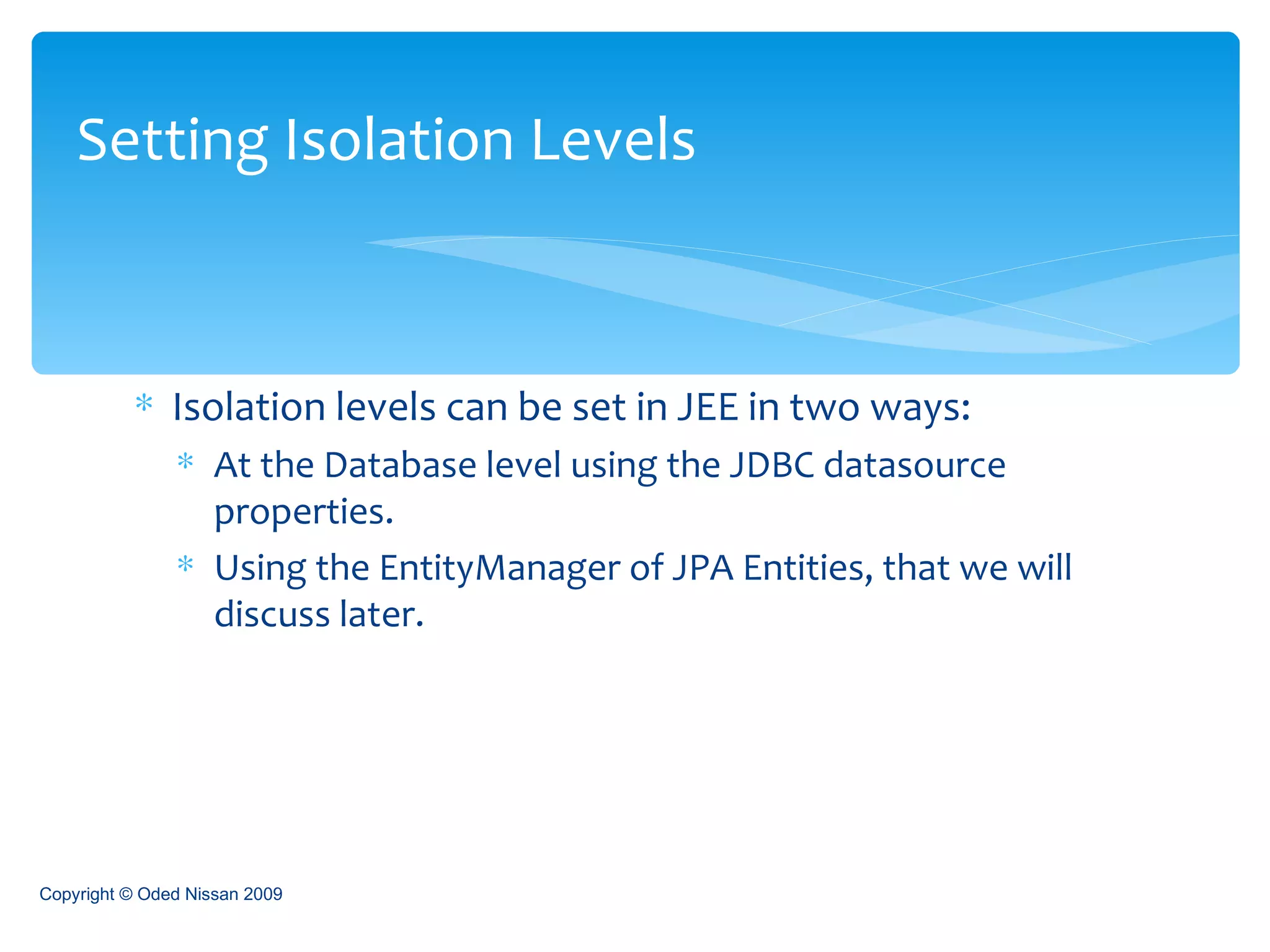 Setting Isolation Levels

* Isolation levels can be set in JEE in two ways:
  * At the Database level using the JDBC datasource properties.
  * Using the EntityManager of JPA Entities, that we will discuss later.

Copyright © Oded Nissan 2009